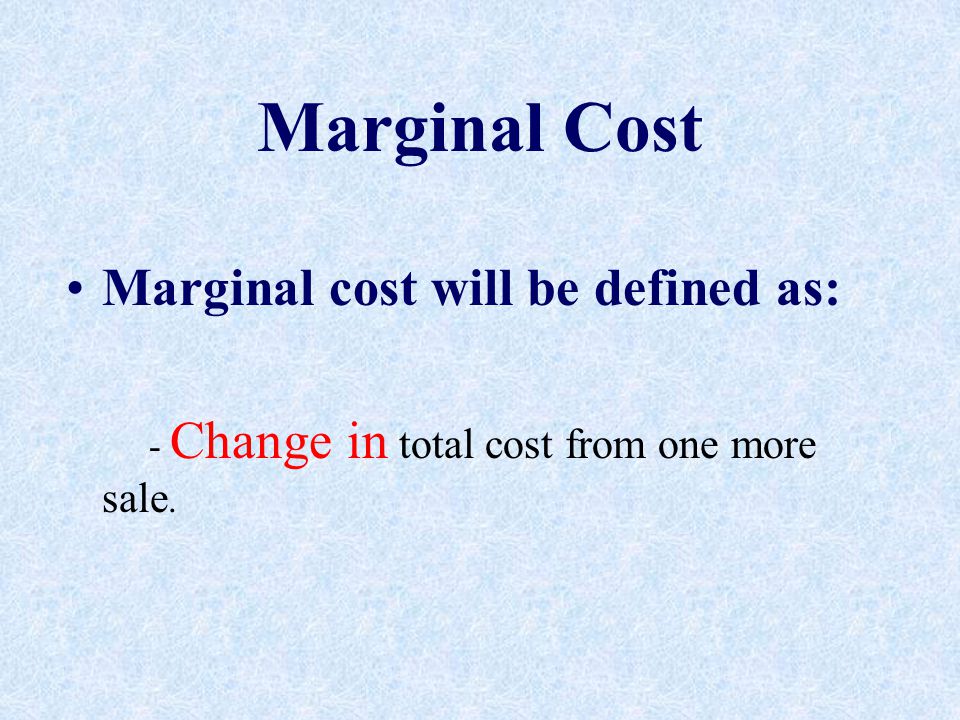 Marginal Cost

• Marginal cost will be defined as:

- Change in total cost from one more sale.